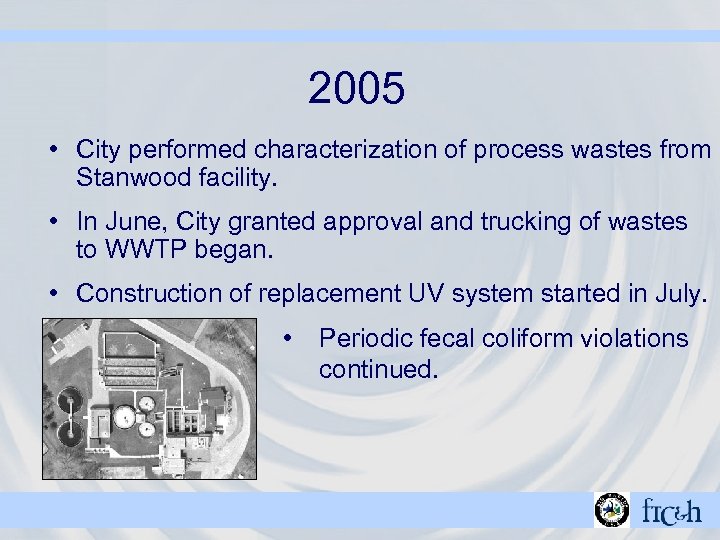 2005

• City performed characterization of process wastes from Stanwood facility.

• In June, City granted approval and trucking of wastes to WWTP began.

• Construction of replacement UV system started in July.

• Periodic fecal coliform violations continued.

ftc&h